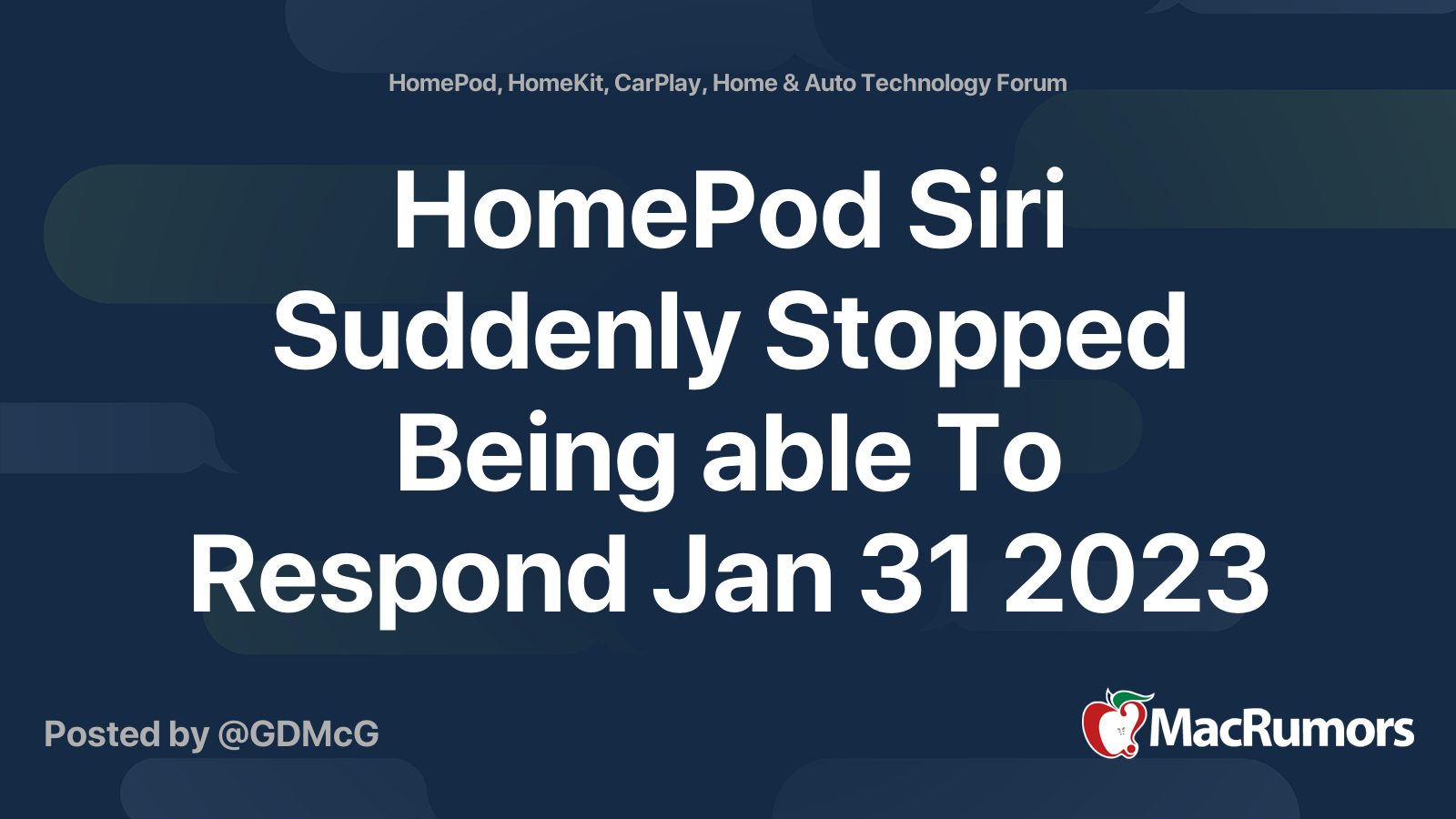 HomePod, HomeKit, CarPlay, Home & Auto Technology Forum

HomePod Siri Suddenly Stopped Being able To Respond Jan 31 2023

Posted by @GDMcG

MacRumors